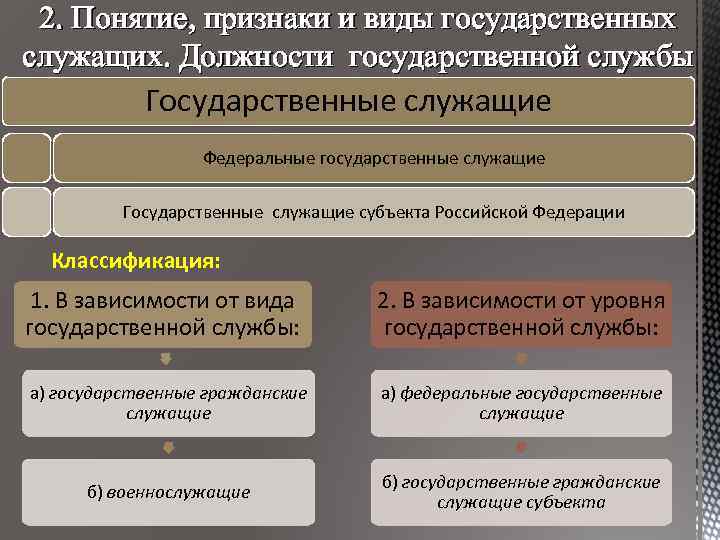 2. Понятие, признаки и виды государственных служащих. Должности государственной службы

Государственные служащие

Федеральные государственные служащие

Государственные служащие субъекта Российской Федерации

Классификация:

1. В зависимости от вида государственной службы:

а) государственные гражданские служащие

б) военнослужащие

2. В зависимости от уровня государственной службы:

а) федеральные государственные служащие

б) государственные гражданские служащие субъекта